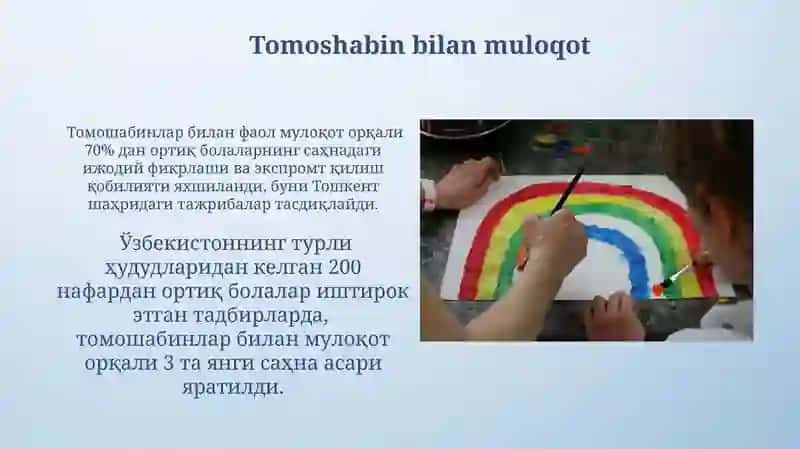 Tomoshabin bilan muloqot

Томошабинлар билан фаол мулоқот орқали 70% дан ортиқ болаларнинг саҳнадаги ижодий фикрлаши ва экспромт қилиш қобилияти яхшиланди, буни Тошкент шаҳридаги тажрибалар тасдиқлайди.

Ўзбекистоннинг турли ҳудудларидан келган 200 нафардан ортиқ болалар иштирок этган тадбирларда, томошабинлар билан мулоқот орқали 3 та янги саҳна асари яратилди.